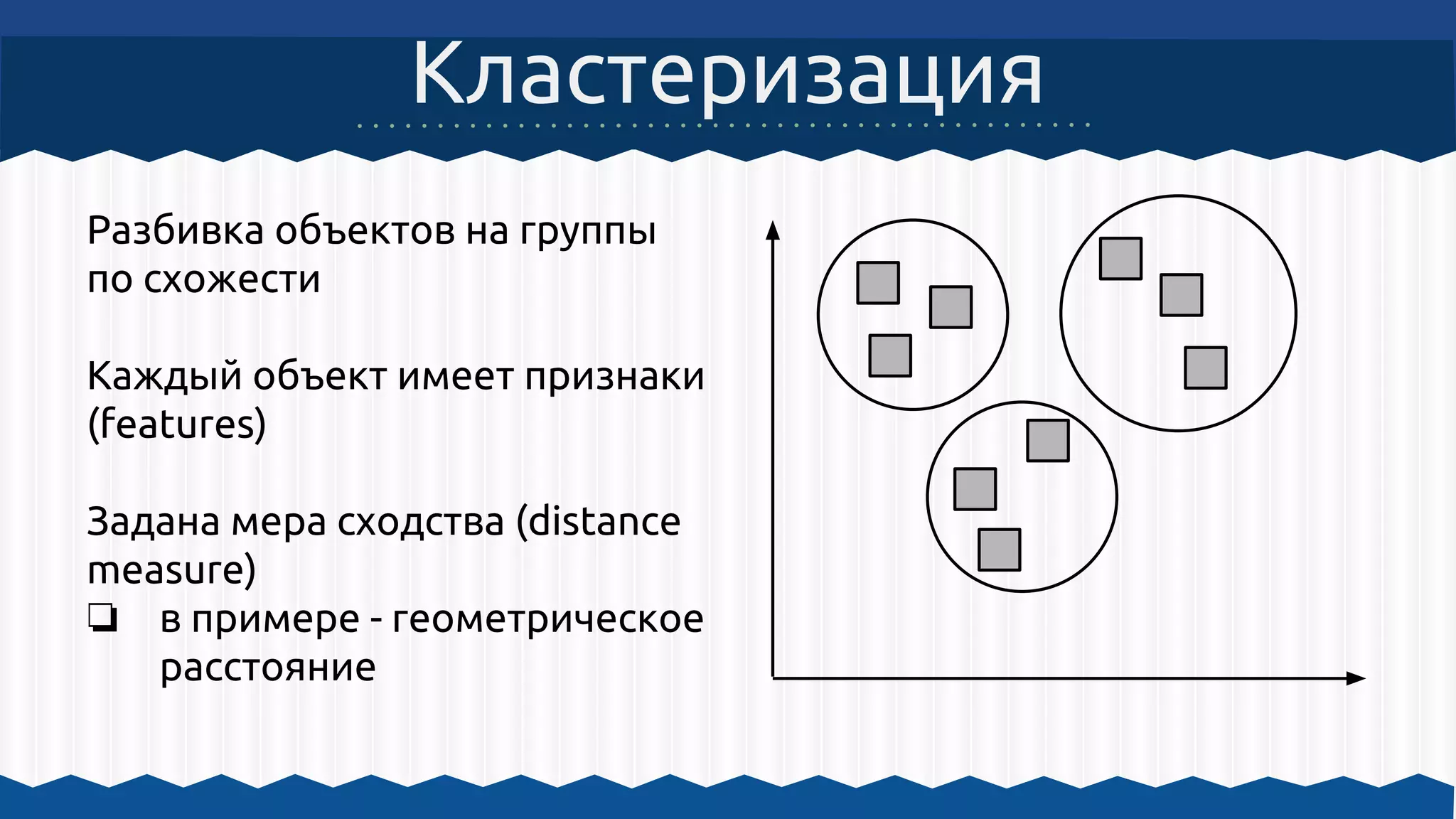 Кластеризация

Разбивка объектов на группы по схожести

Каждый объект имеет признаки (features)

Задана мера сходства (distance measure)

❏ в примере - геометрическое расстояние